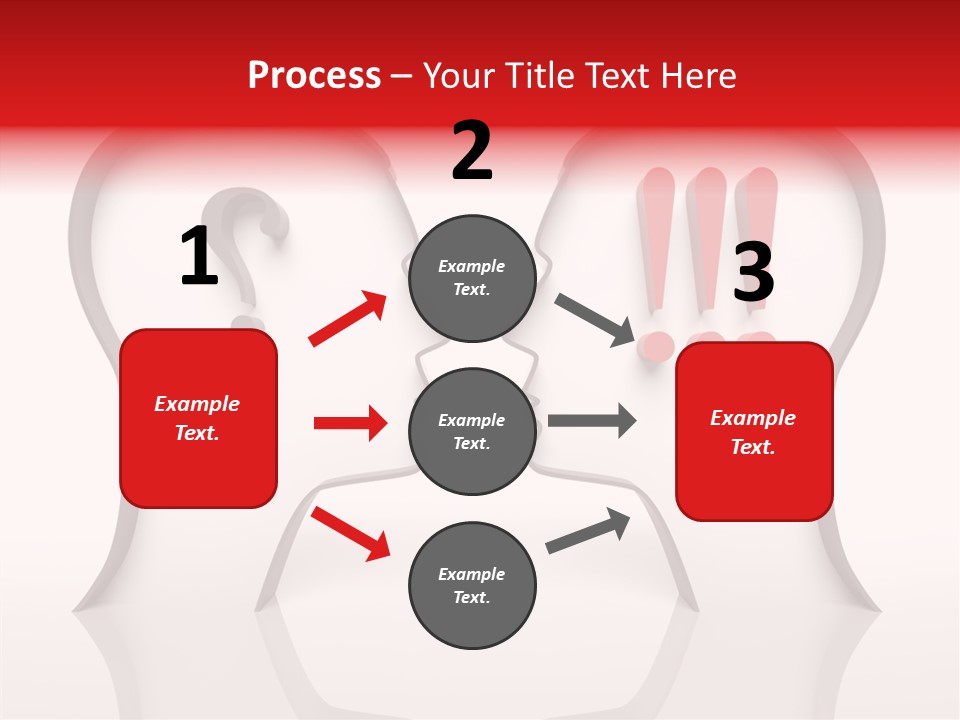 Process – Your Title Text Here

1

Example Text.

2

Example Text.

Example Text.

Example Text.

3

Example Text.